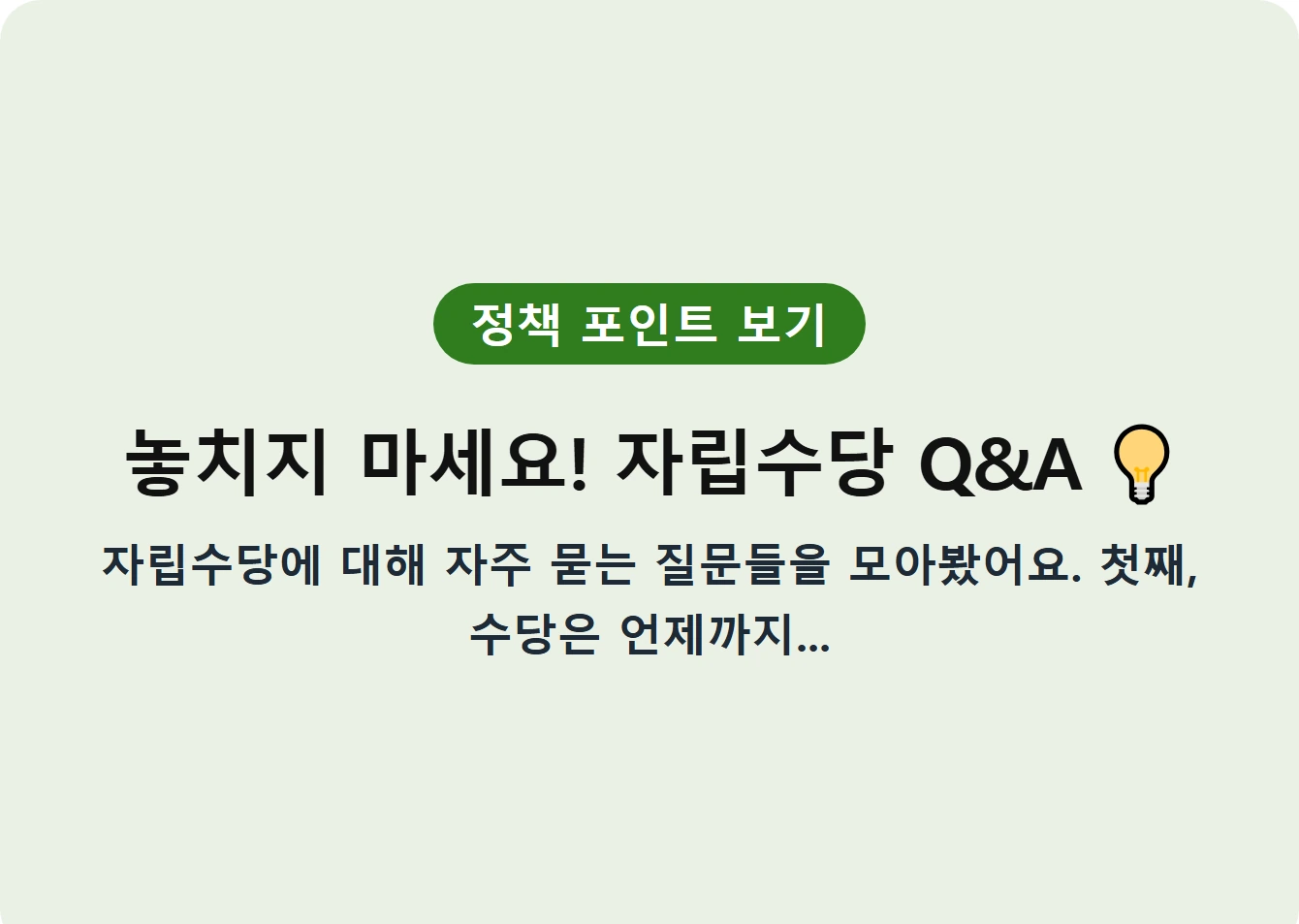 정책 포인트 보기

놓치지 마세요! 자립수당 Q&A 💡

자립수당에 대해 자주 묻는 질문들을 모아봤어요. 첫째, 수당은 언제까지...